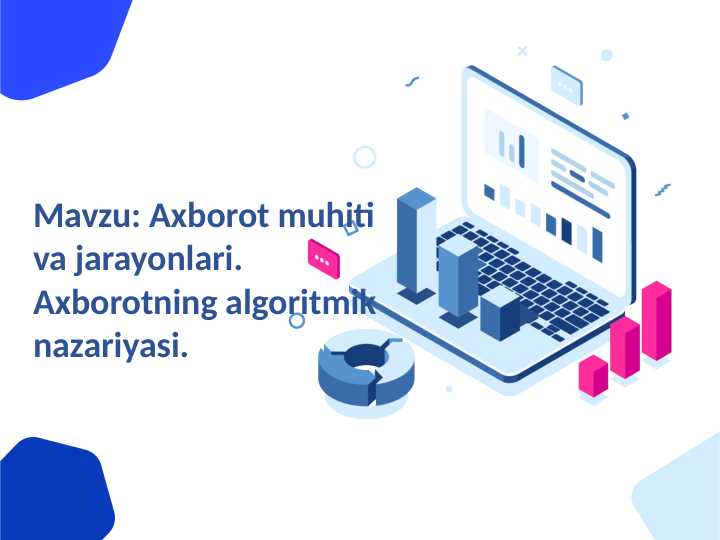 Mavzu: Axborot muhiti va jarayonlari. Axborotning algoritmik nazariyasi.